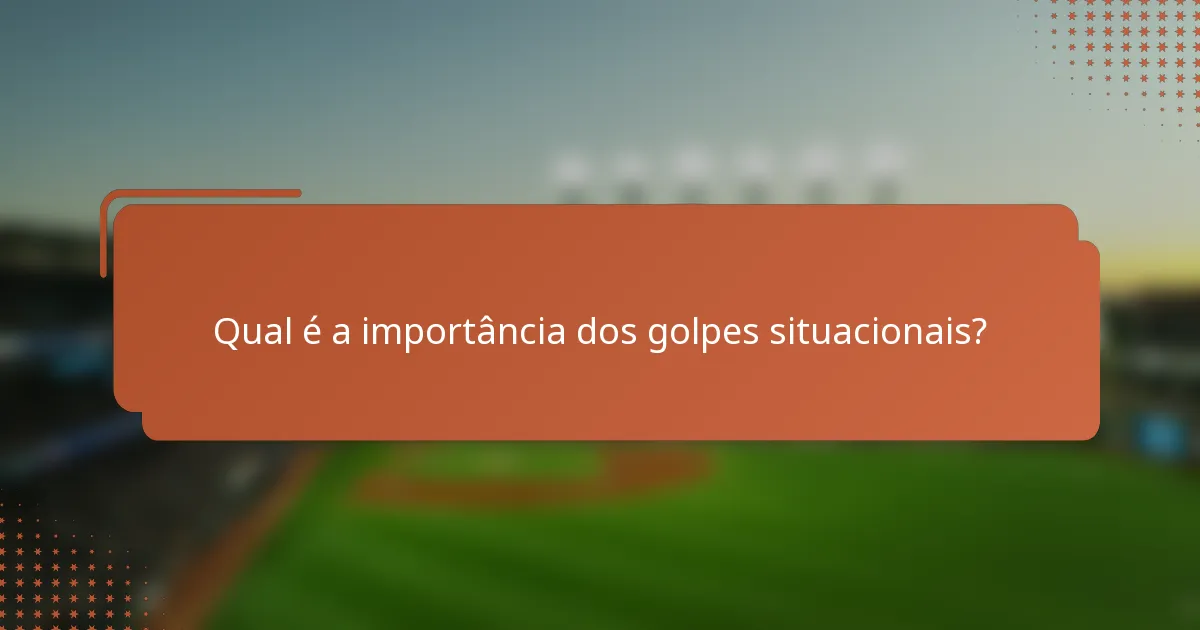 Qual é a importância dos golpes situacionais?